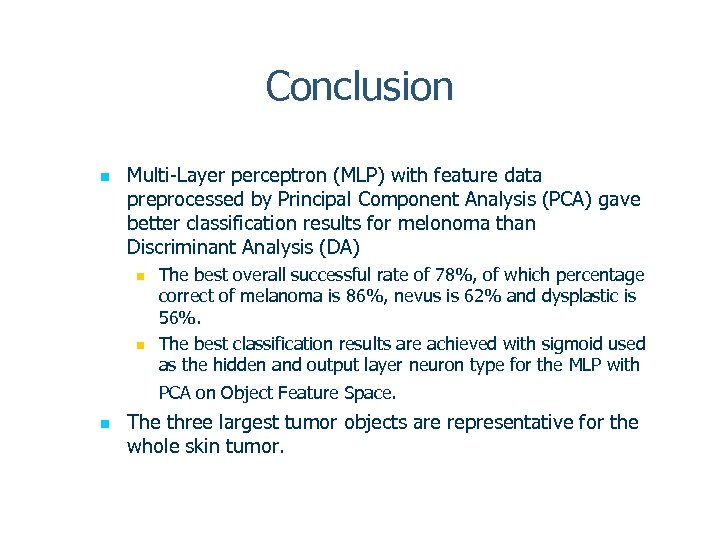 Conclusion

- Multi-Layer perceptron (MLP) with feature data preprocessed by Principal Component Analysis (PCA) gave better classification results for melonoma than Discriminant Analysis (DA)
  - The best overall successful rate of 78%, of which percentage correct of melanoma is 86%, nevus is 62% and dysplastic is 56%.
  - The best classification results are achieved with sigmoid used as the hidden and output layer neuron type for the MLP with PCA on Object Feature Space.
- The three largest tumor objects are representative for the whole skin tumor.